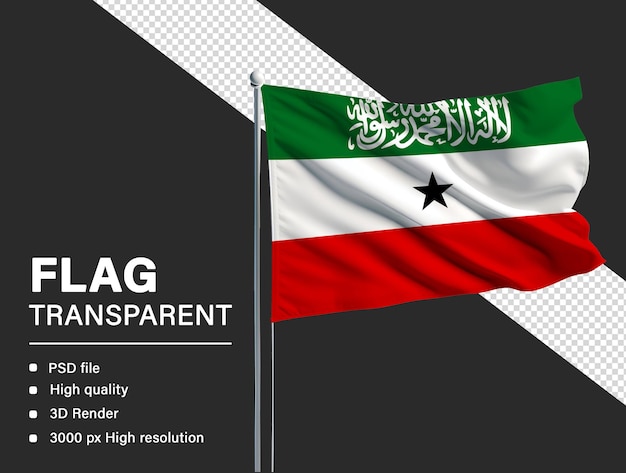 لا إله إلا الله محمد رسول الله

FLAG
TRANSPARENT

PSD file
High quality
3D Render
3000 px High resolution